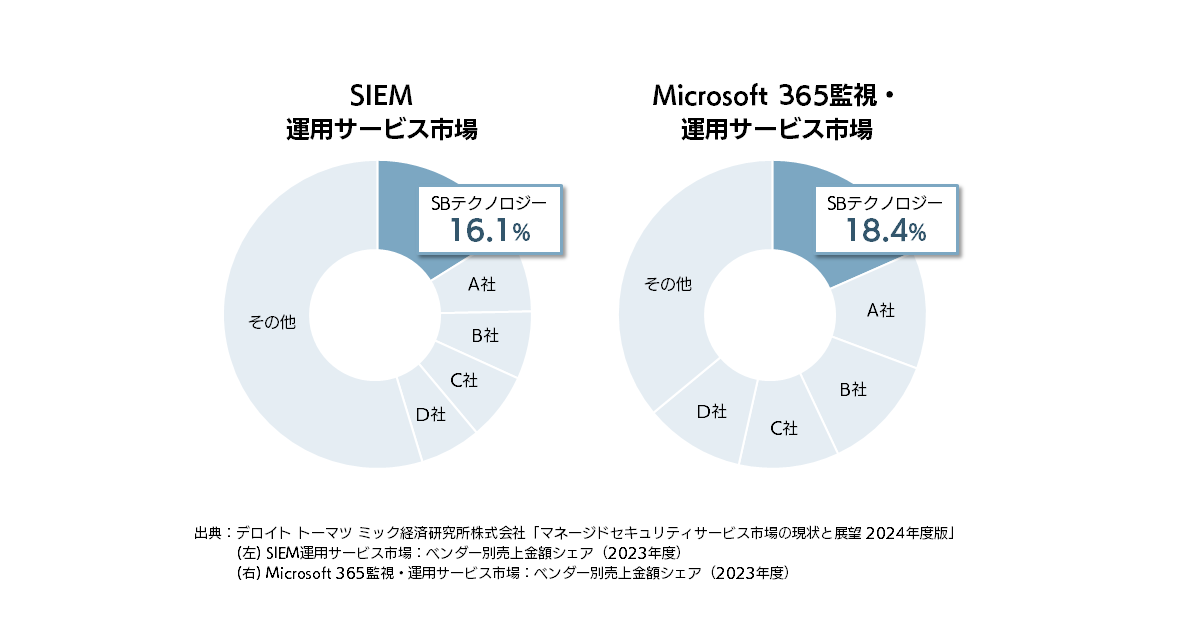 SIEM
運用サービス市場

SBテクノロジー
16.1%

A社
B社
C社
D社
その他

Microsoft 365監視・
運用サービス市場

SBテクノロジー
18.4%

A社
B社
C社
D社
その他

出典：デロイト トーマツ ミック経済研究所株式会社「マネージドセキュリティサービス市場の現状と展望 2024年度版」
(左) SIEM運用サービス市場：ベンダー別売上金額シェア（2023年度）
(右) Microsoft 365監視・運用サービス市場：ベンダー別売上金額シェア（2023年度）